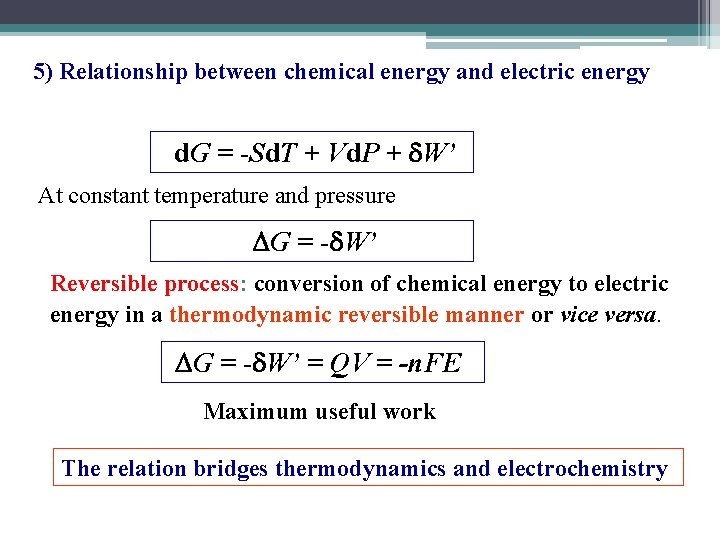 5) Relationship between chemical energy and electric energy

$dG = -SdT + VdP + \delta W'$

At constant temperature and pressure

$\Delta G = -\delta W'$

Reversible process: conversion of chemical energy to electric energy in a thermodynamic reversible manner or vice versa.

$\Delta G = -\delta W' = QV = -nFE$

Maximum useful work

The relation bridges thermodynamics and electrochemistry